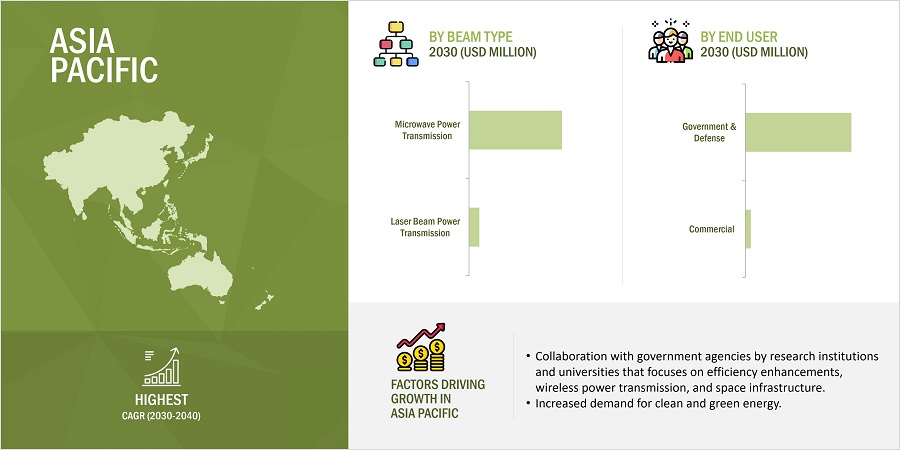 ASIA PACIFIC

HIGHEST
CAGR (2030-2040)

BY BEAM TYPE
2030 (USD MILLION)

Microwave Power Transmission

Laser Beam Power Transmission

BY END USER
2030 (USD MILLION)

Government & Defense

Commercial

FACTORS DRIVING GROWTH IN ASIA PACIFIC

• Collaboration with government agencies by research institutions and universities that focuses on efficiency enhancements, wireless power transmission, and space infrastructure.
• Increased demand for clean and green energy.